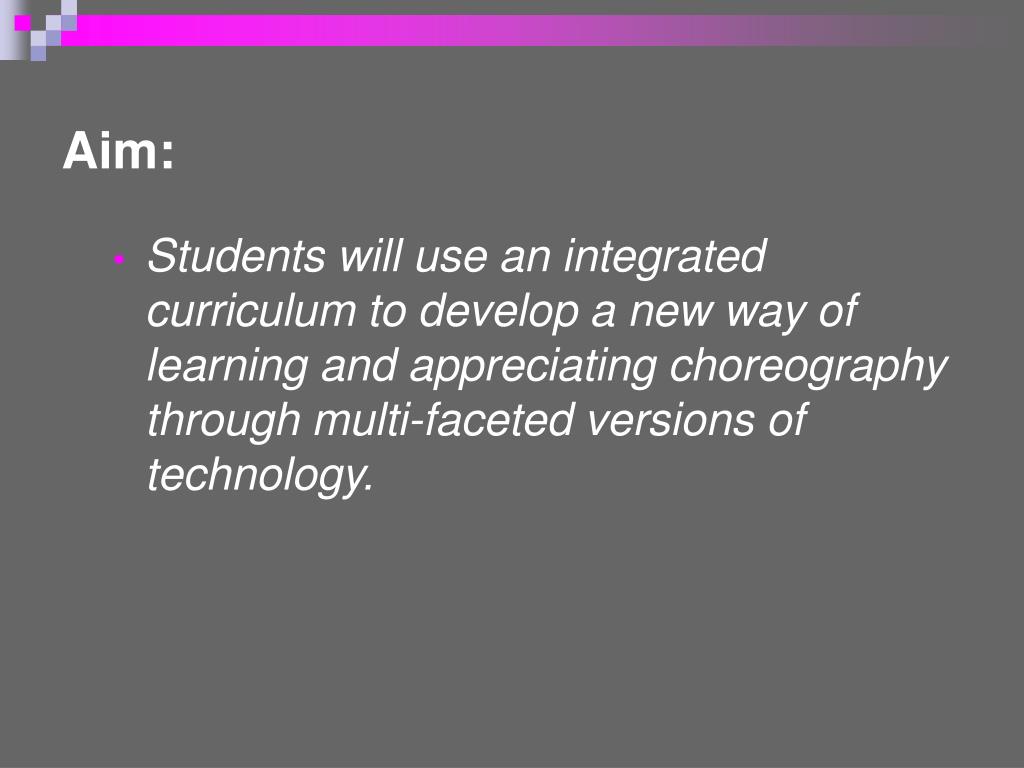 Aim:

• Students will use an integrated curriculum to develop a new way of learning and appreciating choreography through multi-faceted versions of technology.